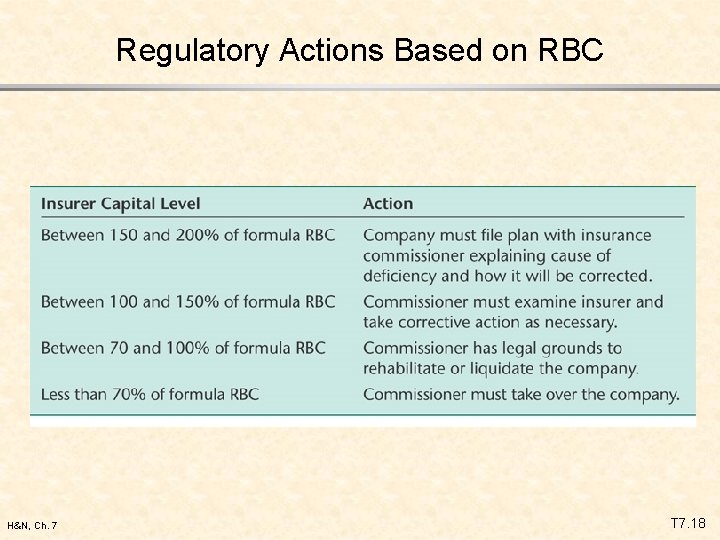 Regulatory Actions Based on RBC

| Insurer Capital Level | Action |
|---|---|
| Between 150 and 200% of formula RBC | Company must file plan with insurance commissioner explaining cause of deficiency and how it will be corrected. |
| Between 100 and 150% of formula RBC | Commissioner must examine insurer and take corrective action as necessary. |
| Between 70 and 100% of formula RBC | Commissioner has legal grounds to rehabilitate or liquidate the company. |
| Less than 70% of formula RBC | Commissioner must take over the company. |

H&N, Ch. 7

T7.18